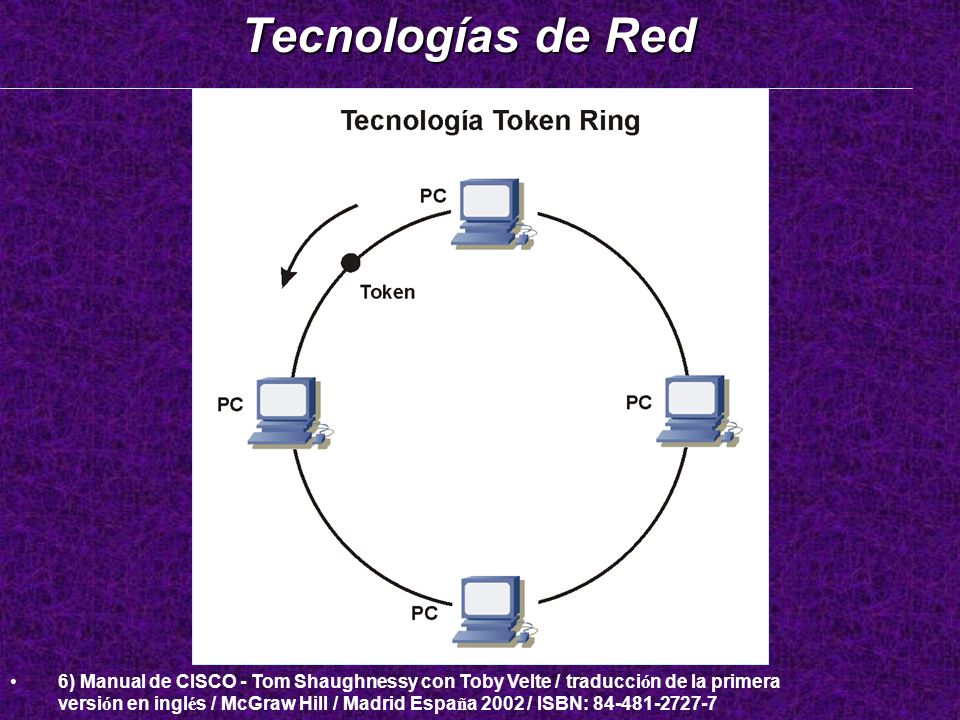 Tecnologías de Red

Tecnología Token Ring

PC

Token

PC

PC

PC

• 6) Manual de CISCO - Tom Shaughnessy con Toby Velte / traducción de la primera versión en inglés / McGraw Hill / Madrid España 2002 / ISBN: 84-481-2727-7